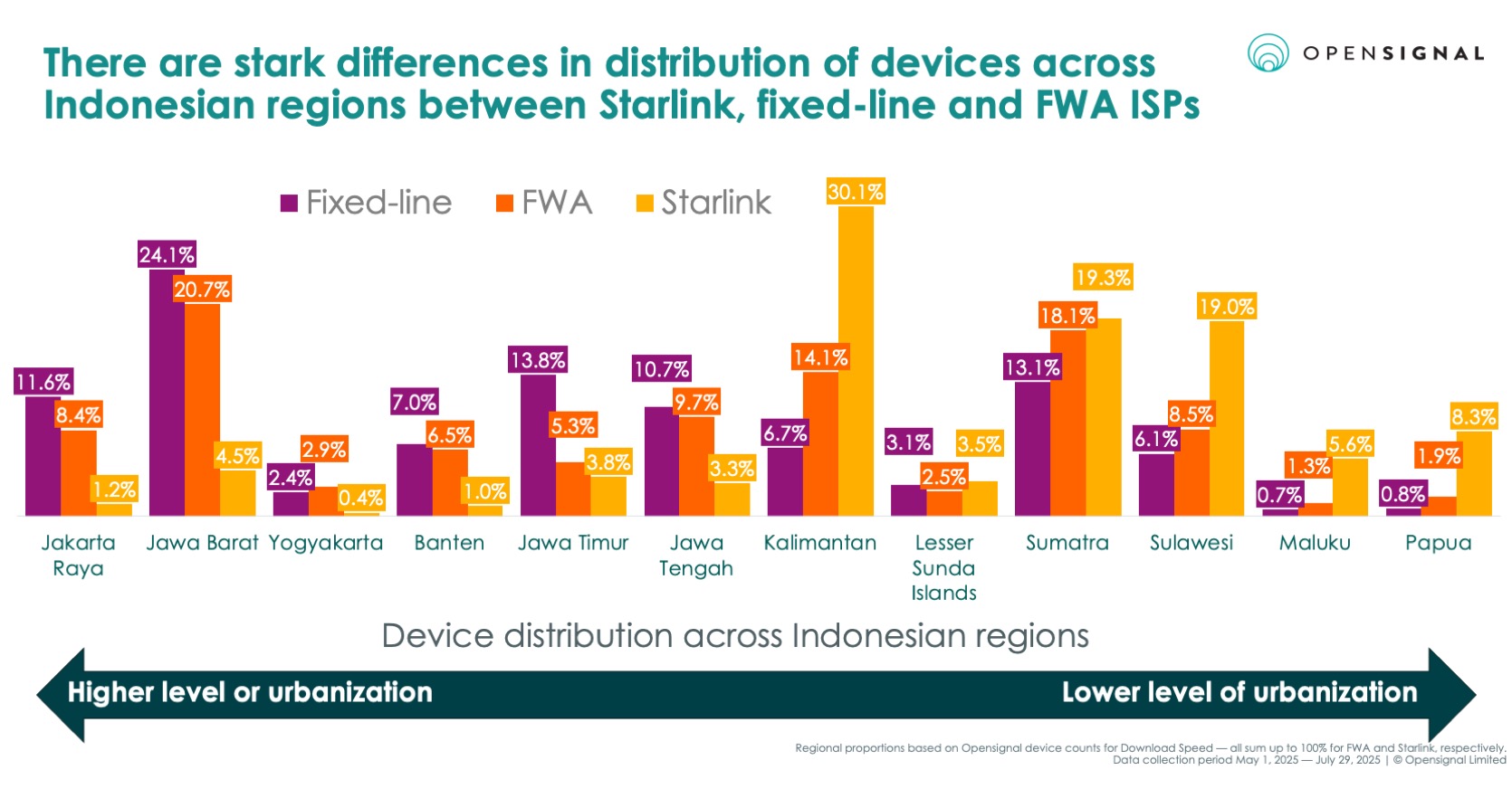 There are stark differences in distribution of devices across Indonesian regions between Starlink, fixed-line and FWA ISPs

OPENSIGNAL

Fixed-line FWA Starlink

| | Fixed-line | FWA | Starlink |
|---|---|---|---|
| Jakarta Raya | 11.6% | 8.4% | 1.2% |
| Jawa Barat | 24.1% | 20.7% | 4.5% |
| Yogyakarta | 2.4% | 2.9% | 0.4% |
| Banten | 7.0% | 6.5% | 1.0% |
| Jawa Timur | 13.8% | 5.3% | 3.8% |
| Jawa Tengah | 10.7% | 9.7% | 3.3% |
| Kalimantan | 6.7% | 14.1% | 30.1% |
| Lesser Sunda Islands | 3.1% | 2.5% | 3.5% |
| Sumatra | 13.1% | 18.1% | 19.3% |
| Sulawesi | 6.1% | 8.5% | 19.0% |
| Maluku | 0.7% | 1.3% | 5.6% |
| Papua | 0.8% | 1.9% | 8.3% |

Device distribution across Indonesian regions

Higher level or urbanization

Lower level of urbanization

Regional proportions based on Opensignal device counts for Download Speed — all sum up to 100% for FWA and Starlink, respectively.
Data collection period May 1, 2025 — July 29, 2025 | © Opensignal Limited